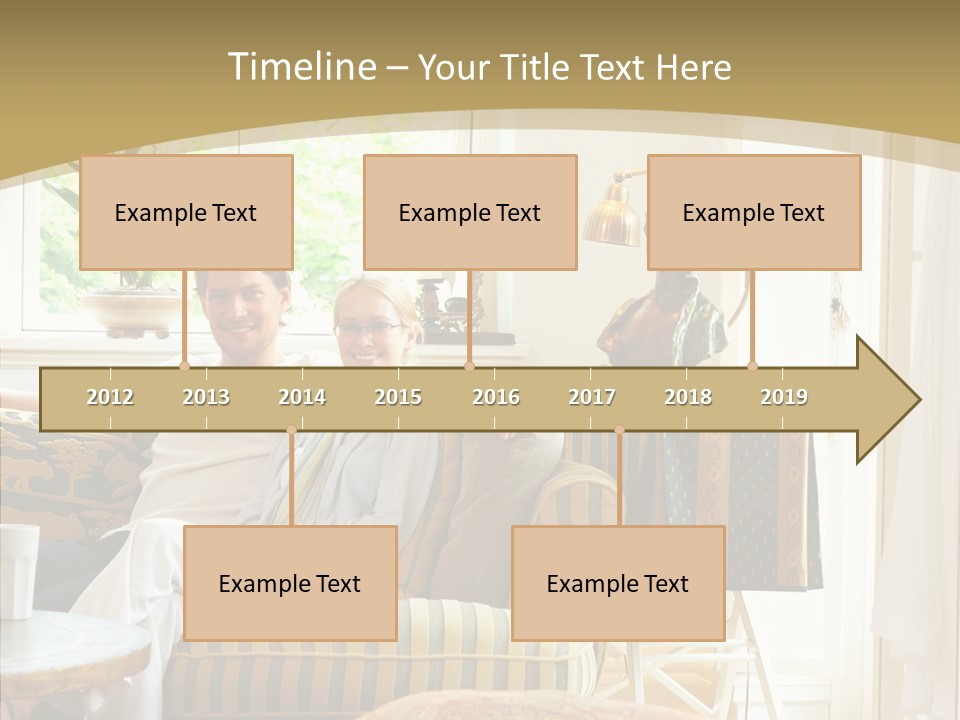 Timeline – Your Title Text Here

Example Text

Example Text

Example Text

2012 2013 2014 2015 2016 2017 2018 2019

Example Text

Example Text